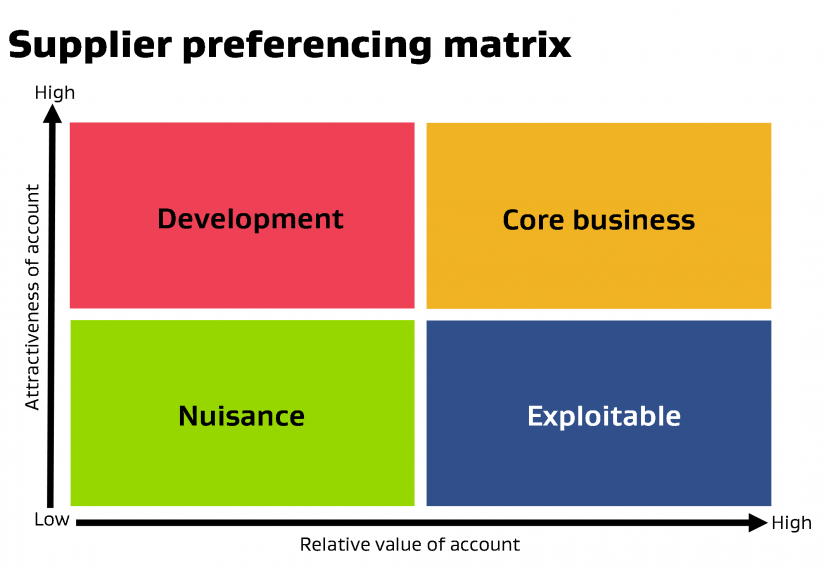 Supplier preferencing matrix

High

Attractiveness of account

Development

Core business

Nuisance

Exploitable

Low

High

Relative value of account